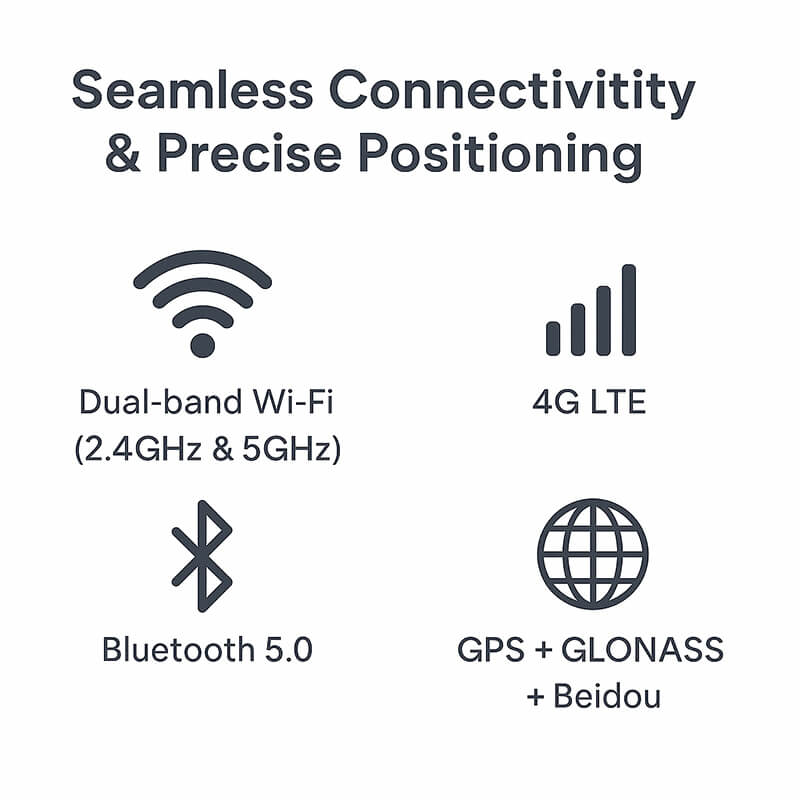 Seamless Connectivitity & Precise Positioning

Dual-band Wi-Fi (2.4GHz & 5GHz)

4G LTE

Bluetooth 5.0

GPS + GLONASS + Beidou